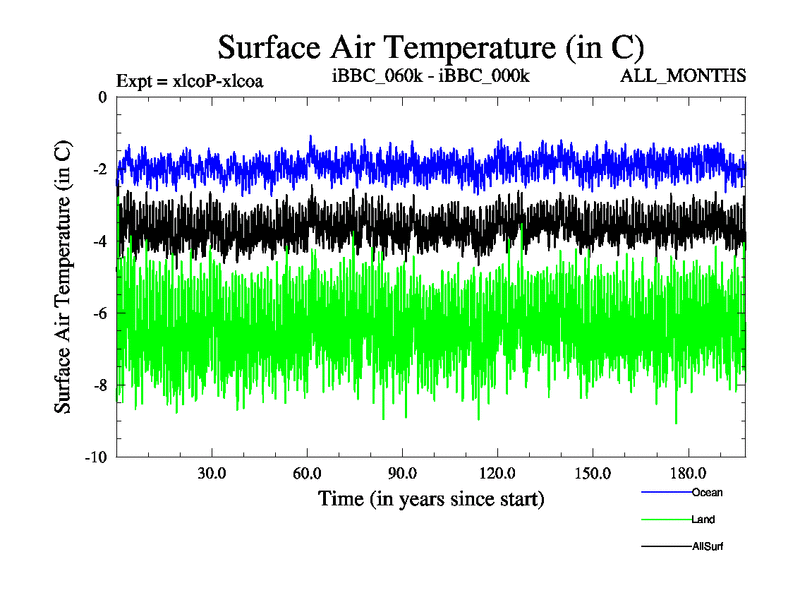 Surface Air Temperature (in C)

Expt = xlcoP-xlcoa

iBBC_060k - iBBC_000k

ALL_MONTHS

Surface Air Temperature (in C)

0

-2

-4

-6

-8

-10

30.0

60.0

90.0

120.0

150.0

180.0

Time (in years since start)

Ocean

Land

AllSurf